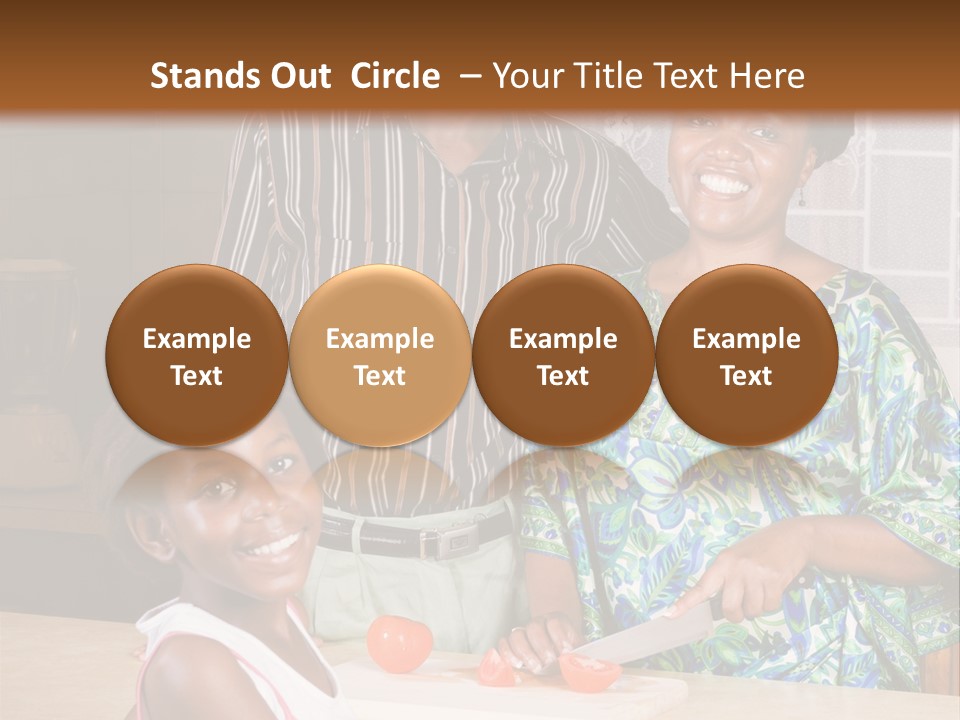 Stands Out Circle – Your Title Text Here

Example Text

Example Text

Example Text

Example Text